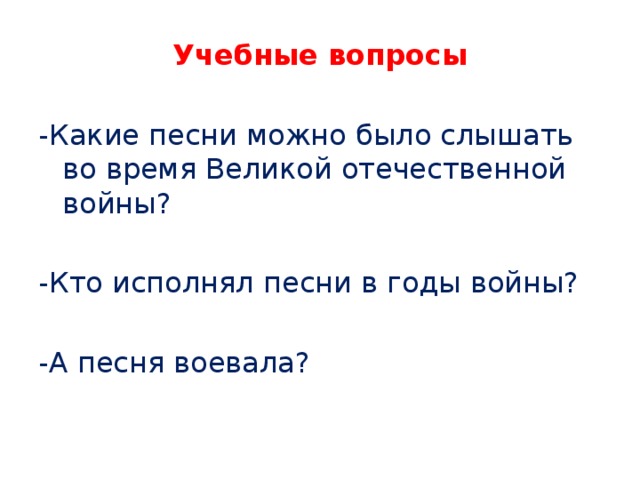 Учебные вопросы

-Какие песни можно было слышать во время Великой отечественной войны?

-Кто исполнял песни в годы войны?

-А песня воевала?